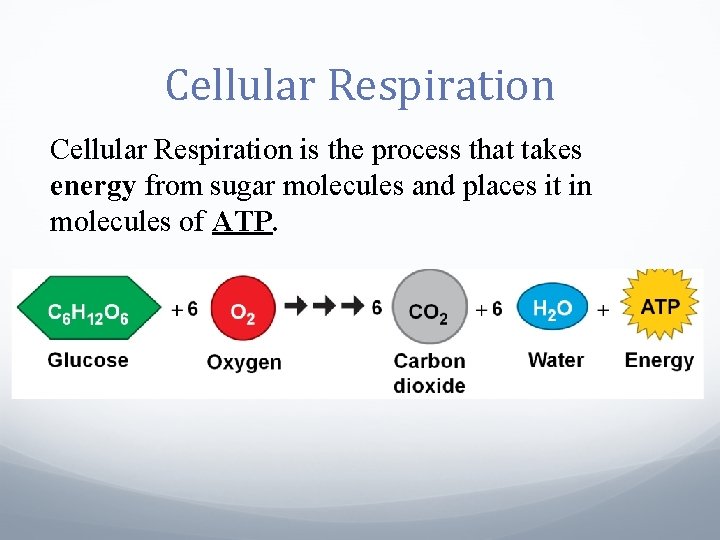 Cellular Respiration

Cellular Respiration is the process that takes energy from sugar molecules and places it in molecules of ATP.

$C_6H_{12}O_6$ + 6 $O_2$ → → → 6 $CO_2$ + 6 $H_2O$ + ATP

Glucose Oxygen Carbon dioxide Water Energy